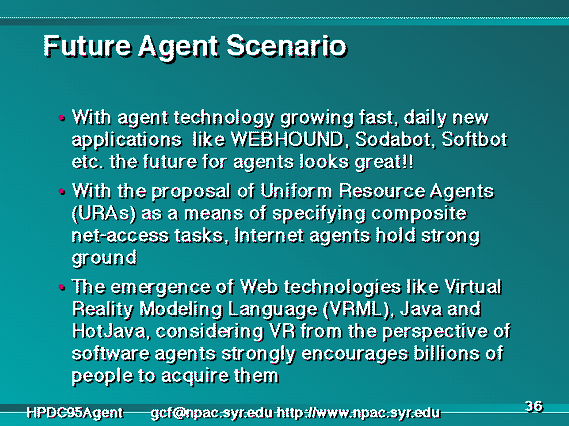 Future Agent Scenario

• With agent technology growing fast, daily new applications like WEBHOUND, Sodabot, Softbot etc. the future for agents looks great!!

• With the proposal of Uniform Resource Agents (URAs) as a means of specifying composite net-access tasks, Internet agents hold strong ground

• The emergence of Web technologies like Virtual Reality Modeling Language (VRML), Java and HotJava, considering VR from the perspective of software agents strongly encourages billions of people to acquire them

HPDC95Agent gcf@npac.syr.edu http://www.npac.syr.edu 36